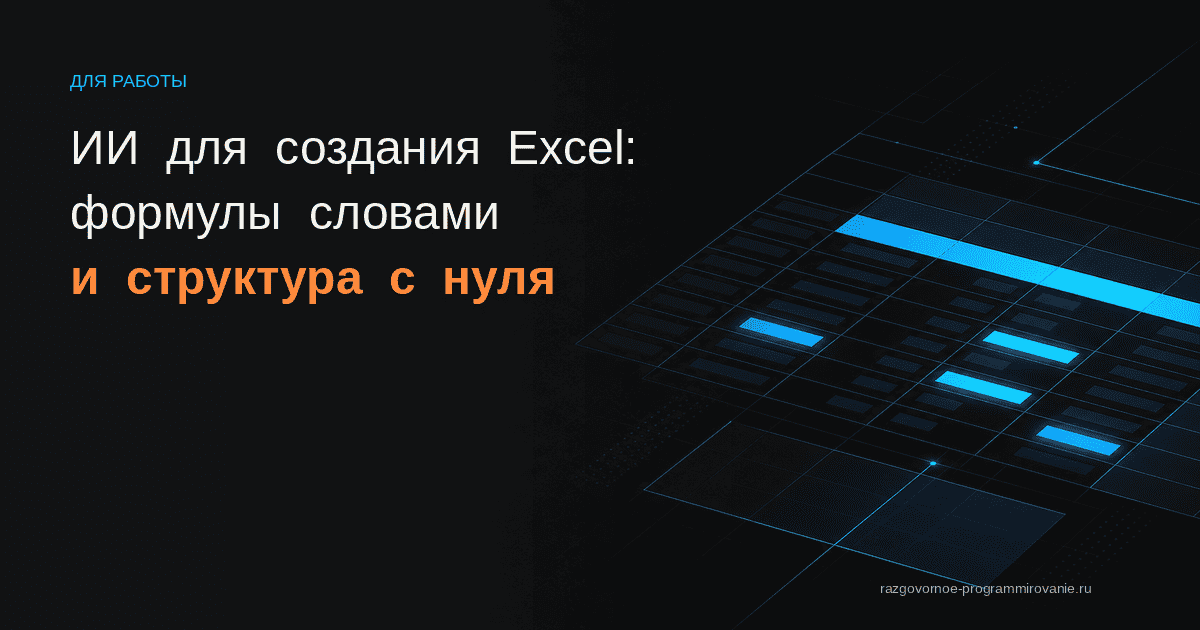 ДЛЯ РАБОТЫ

ИИ для создания Excel: формулы словами и структура с нуля

razgovornoe-programmirovanie.ru